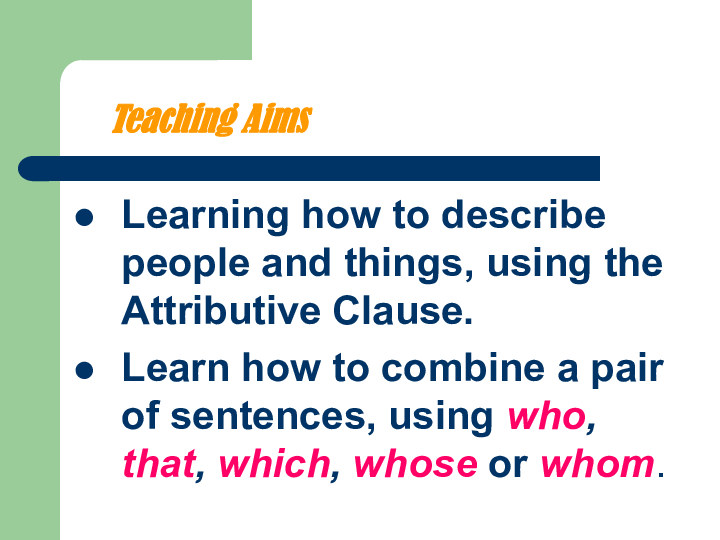 Teaching Aims

- Learning how to describe people and things, using the Attributive Clause.
- Learn how to combine a pair of sentences, using who, that, which, whose or whom.